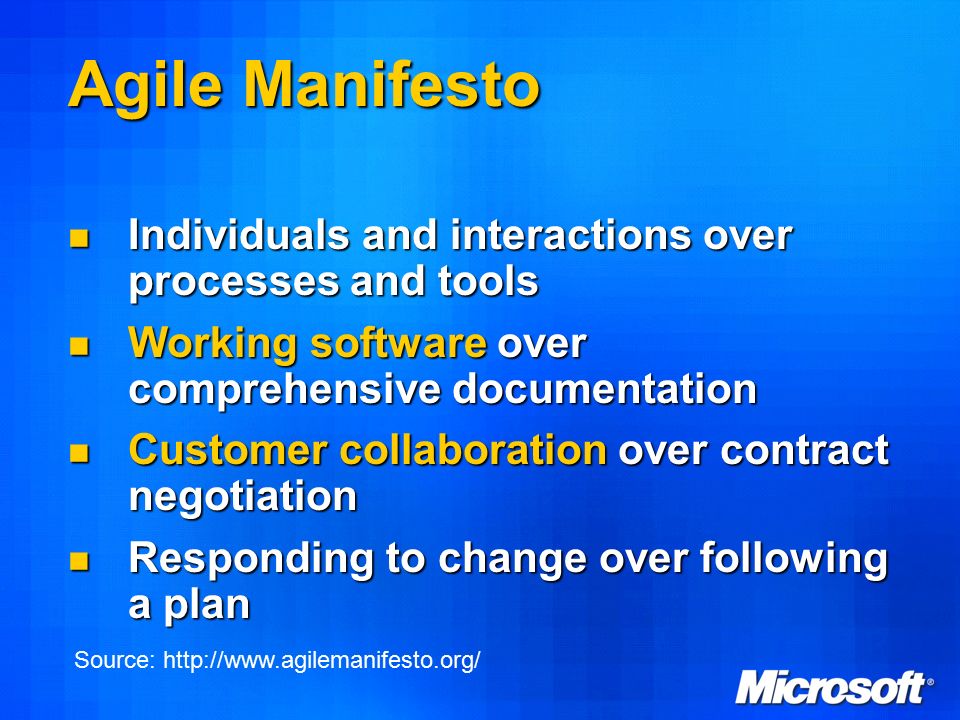 Agile Manifesto

- Individuals and interactions over processes and tools
- Working software over comprehensive documentation
- Customer collaboration over contract negotiation
- Responding to change over following a plan

Source: http://www.agilemanifesto.org/

Microsoft®